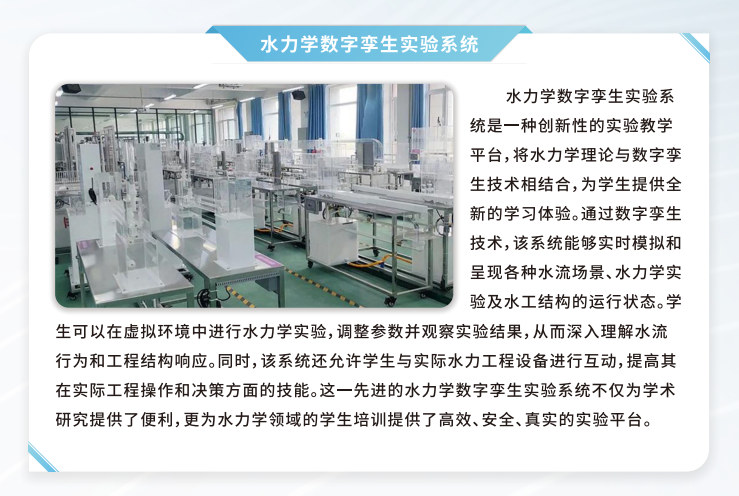 水力学数字孪生实验系统

水力学数字孪生实验系统是一种创新性的实验教学平台，将水力学理论与数字孪生技术相结合，为学生提供全新的学习体验。通过数字孪生技术，该系统能够实时模拟和呈现各种水流场景、水力学实验及水工结构的运行状态。学生可以在虚拟环境中进行水力学实验，调整参数并观察实验结果，从而深入理解水流行为和工程结构响应。同时，该系统还允许学生与实际水力工程设备进行互动，提高其在实际工程操作和决策方面的技能。这一先进的水力学数字孪生实验系统不仅为学术研究提供了便利，更为水力学领域的学生培训提供了高效、安全、真实的实验平台。